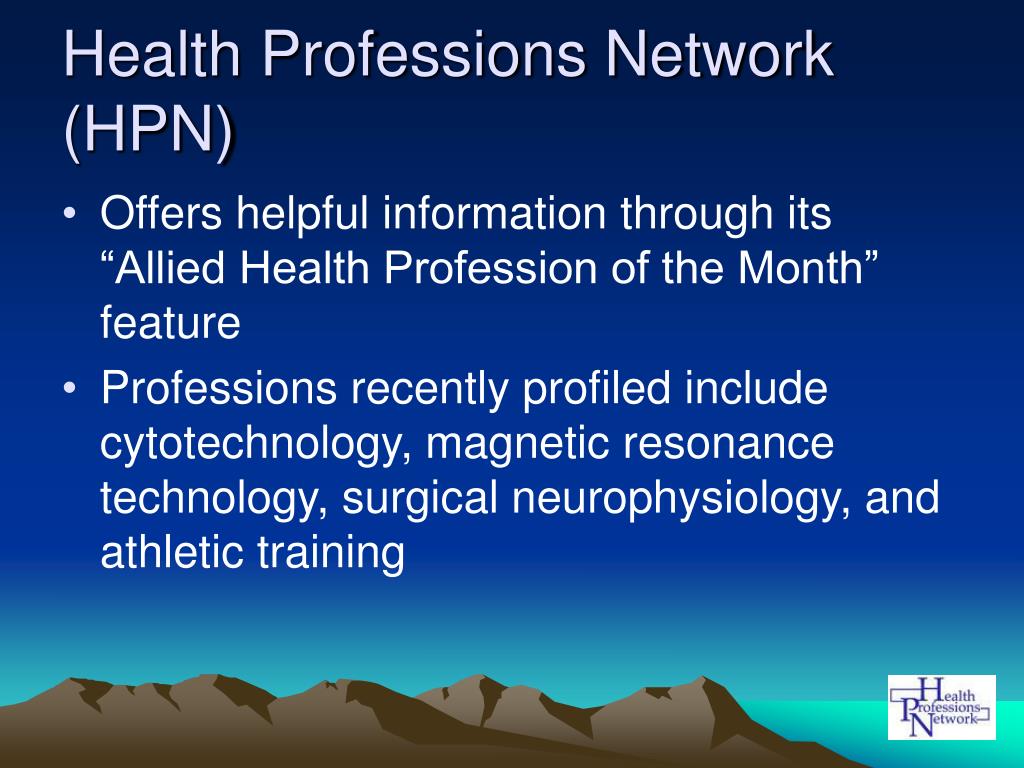 Health Professions Network (HPN)

• Offers helpful information through its “Allied Health Profession of the Month” feature

• Professions recently profiled include cytotechnology, magnetic resonance technology, surgical neurophysiology, and athletic training

Health Professions Network